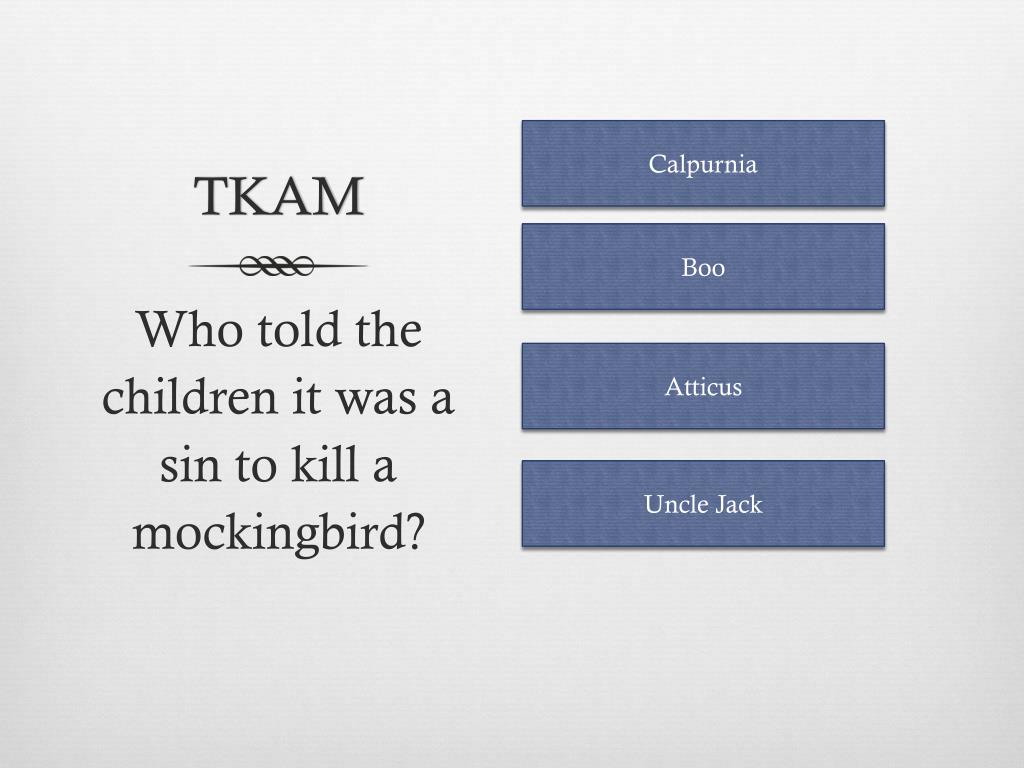 TKAM

Who told the children it was a sin to kill a mockingbird?

Calpurnia

Boo

Atticus

Uncle Jack